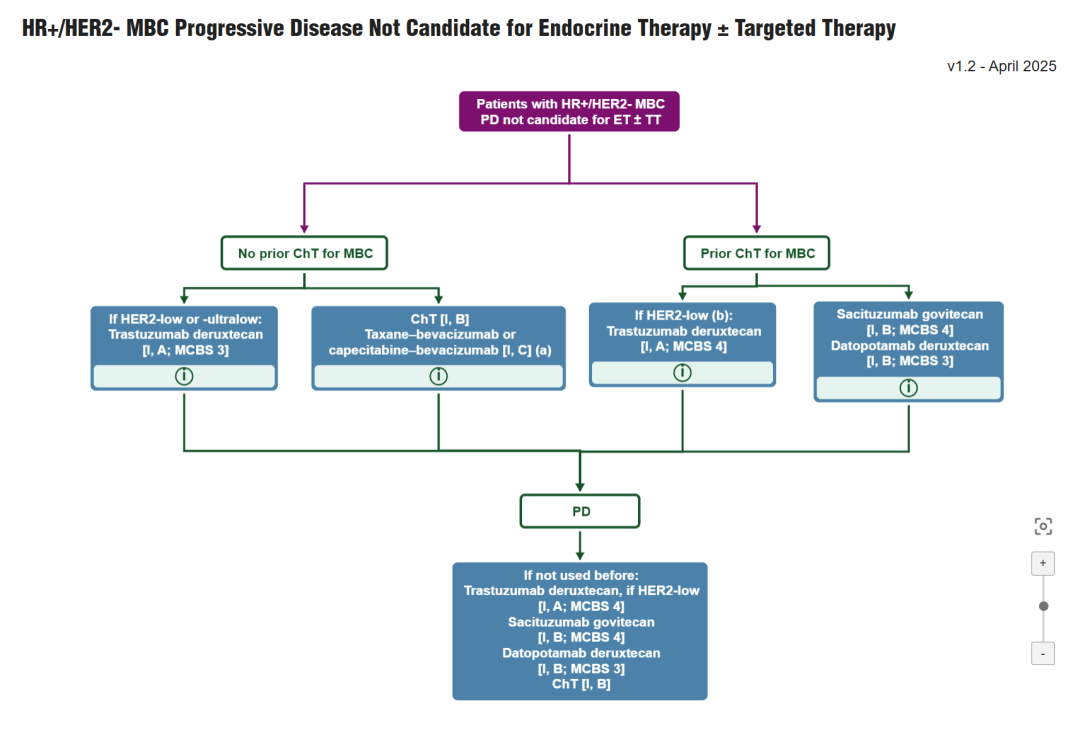 HR+/HER2- MBC Progressive Disease Not Candidate for Endocrine Therapy ± Targeted Therapy

v1.2 - April 2025

Patients with HR+/HER2- MBC PD not candidate for ET ± TT

No prior ChT for MBC

Prior ChT for MBC

If HER2-low or -ultralow: Trastuzumab deruxtecan [I, A; MCBS 3]

i

ChT [I, B] Taxane–bevacizumab or capecitabine–bevacizumab [I, C] (a)

i

If HER2-low (b): Trastuzumab deruxtecan [I, A; MCBS 4]

i

Sacituzumab govitecan [I, B; MCBS 4] Datopotamab deruxtecan [I, B; MCBS 3]

i

PD

If not used before: Trastuzumab deruxtecan, if HER2-low [I, A; MCBS 4] Sacituzumab govitecan [I, B; MCBS 4] Datopotamab deruxtecan [I, B; MCBS 3] ChT [I, B]

+

-